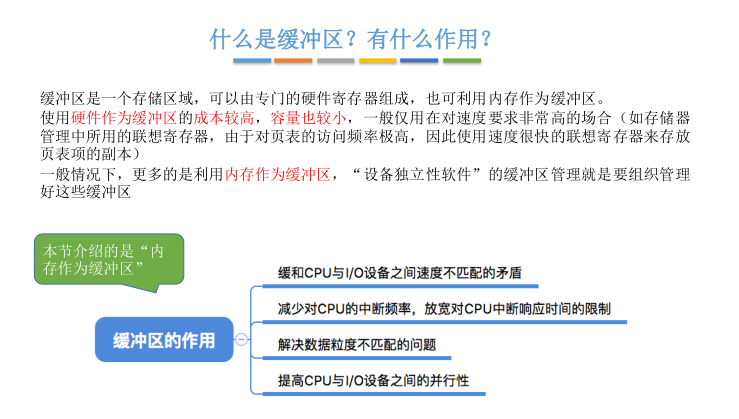 什么是缓冲区？有什么作用？

缓冲区是一个存储区域，可以由专门的硬件寄存器组成，也可利用内存作为缓冲区。
使用硬件作为缓冲区的成本较高，容量也较小，一般仅用在对速度要求非常高的场合（如存储器管理中所用的联想寄存器，由于对页表的访问频率极高，因此使用速度很快的联想寄存器来存放页表项的副本）
一般情况下，更多的是利用内存作为缓冲区，“设备独立性软件”的缓冲区管理就是要组织管理好这些缓冲区

本节介绍的是“内存作为缓冲区”

缓冲区的作用

缓和CPU与I/O设备之间速度不匹配的矛盾

减少对CPU的中断频率，放宽对CPU中断响应时间的限制

解决数据粒度不匹配的问题

提高CPU与I/O设备之间的并行性